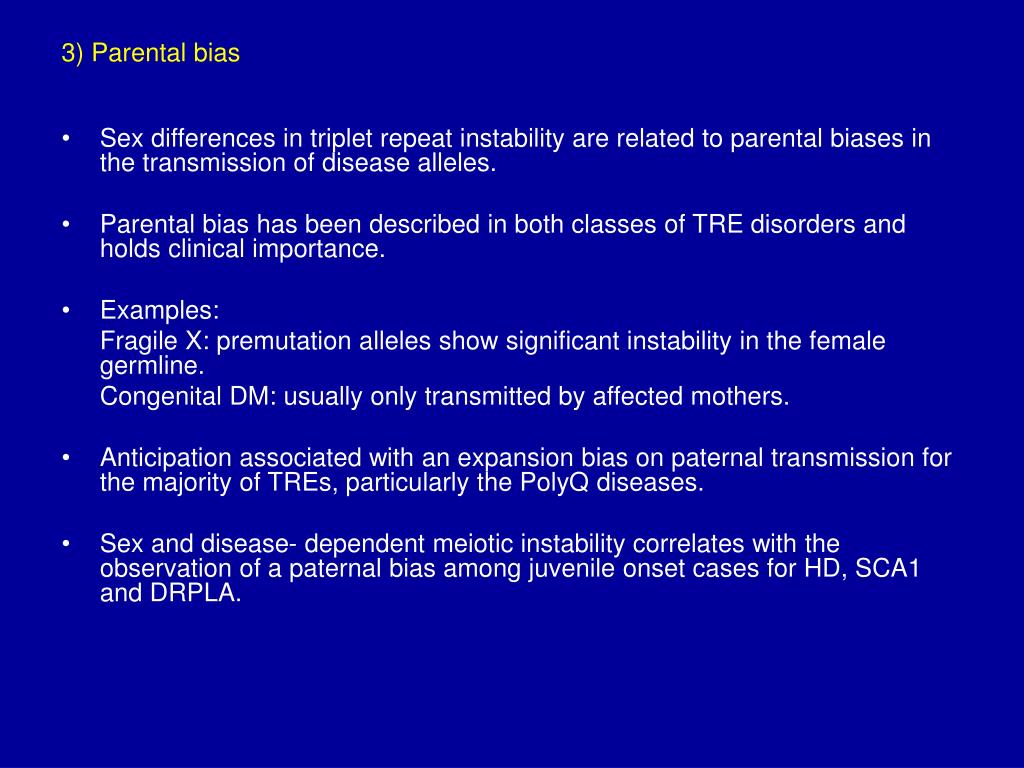 3) Parental bias

• Sex differences in triplet repeat instability are related to parental biases in the transmission of disease alleles.

• Parental bias has been described in both classes of TRE disorders and holds clinical importance.

• Examples:
Fragile X: premutation alleles show significant instability in the female germline.
Congenital DM: usually only transmitted by affected mothers.

• Anticipation associated with an expansion bias on paternal transmission for the majority of TREs, particularly the PolyQ diseases.

• Sex and disease- dependent meiotic instability correlates with the observation of a paternal bias among juvenile onset cases for HD, SCA1 and DRPLA.